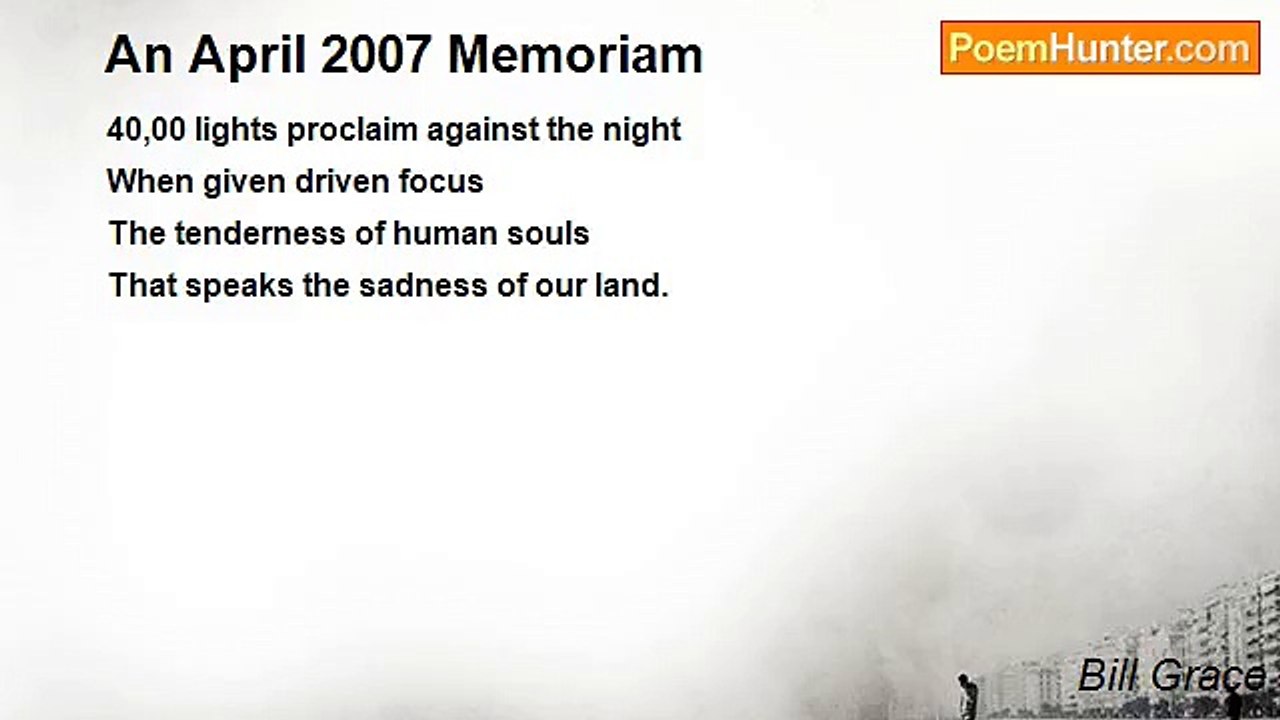 An April 2007 Memoriam

PoemHunter.com

40,00 lights proclaim against the night
When given driven focus
The tenderness of human souls
That speaks the sadness of our land.

Bill Grace